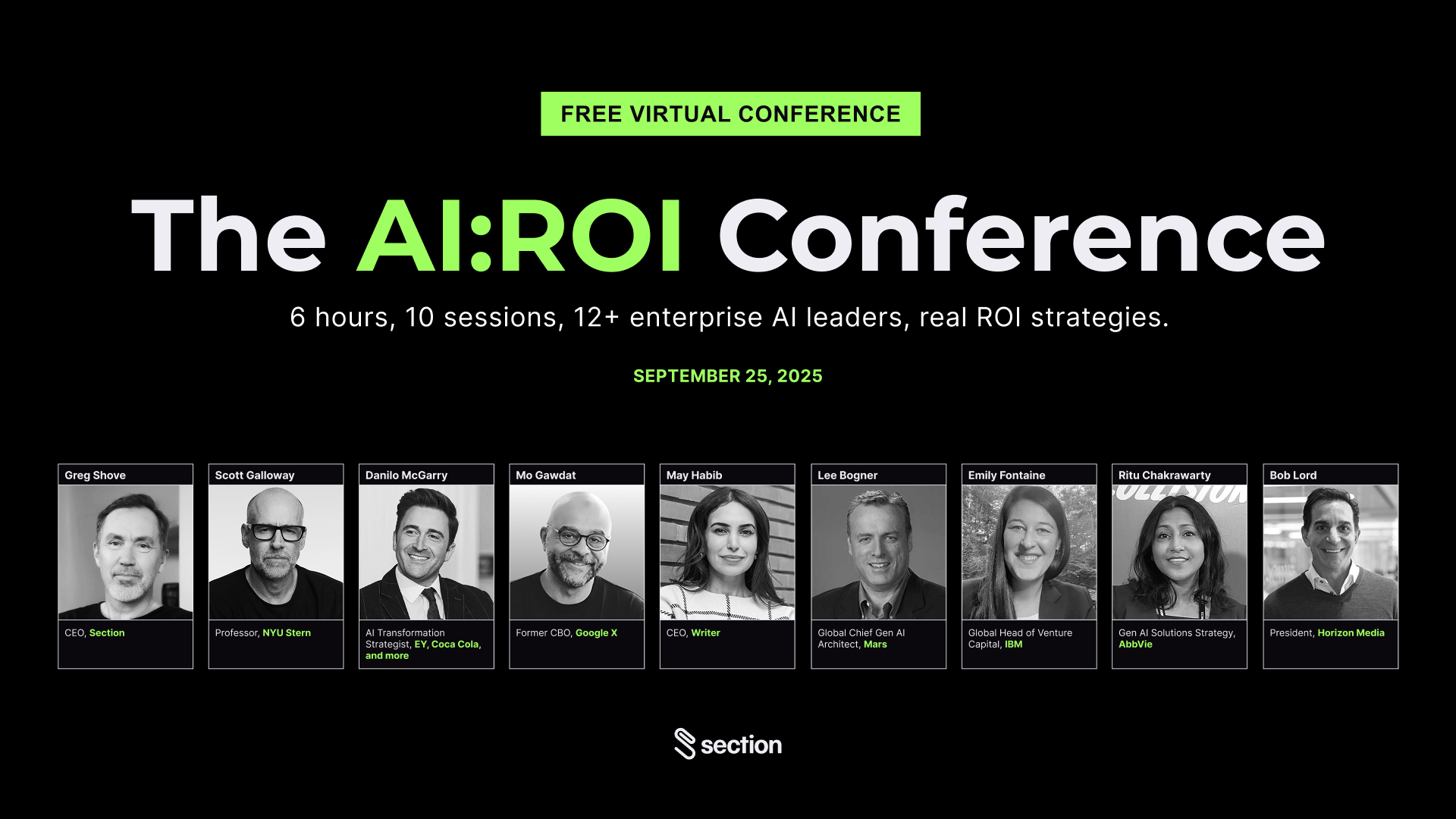 FREE VIRTUAL CONFERENCE

The AI:ROI Conference

6 hours, 10 sessions, 12+ enterprise AI leaders, real ROI strategies.

SEPTEMBER 25, 2025

Greg Shove
CEO, Section

Scott Galloway
Professor, NYU Stern

Danilo McGarry
AI Transformation Strategist, EY, Coca Cola, and more

Mo Gawdat
Former CBO, Google X

May Habib
CEO, Writer

Lee Bogner
Global Chief Gen AI Architect, Mars

Emily Fontaine
Global Head of Venture Capital, IBM

Ritu Chakrawarty
Gen AI Solutions Strategy, AbbVie

Bob Lord
President, Horizon Media

section